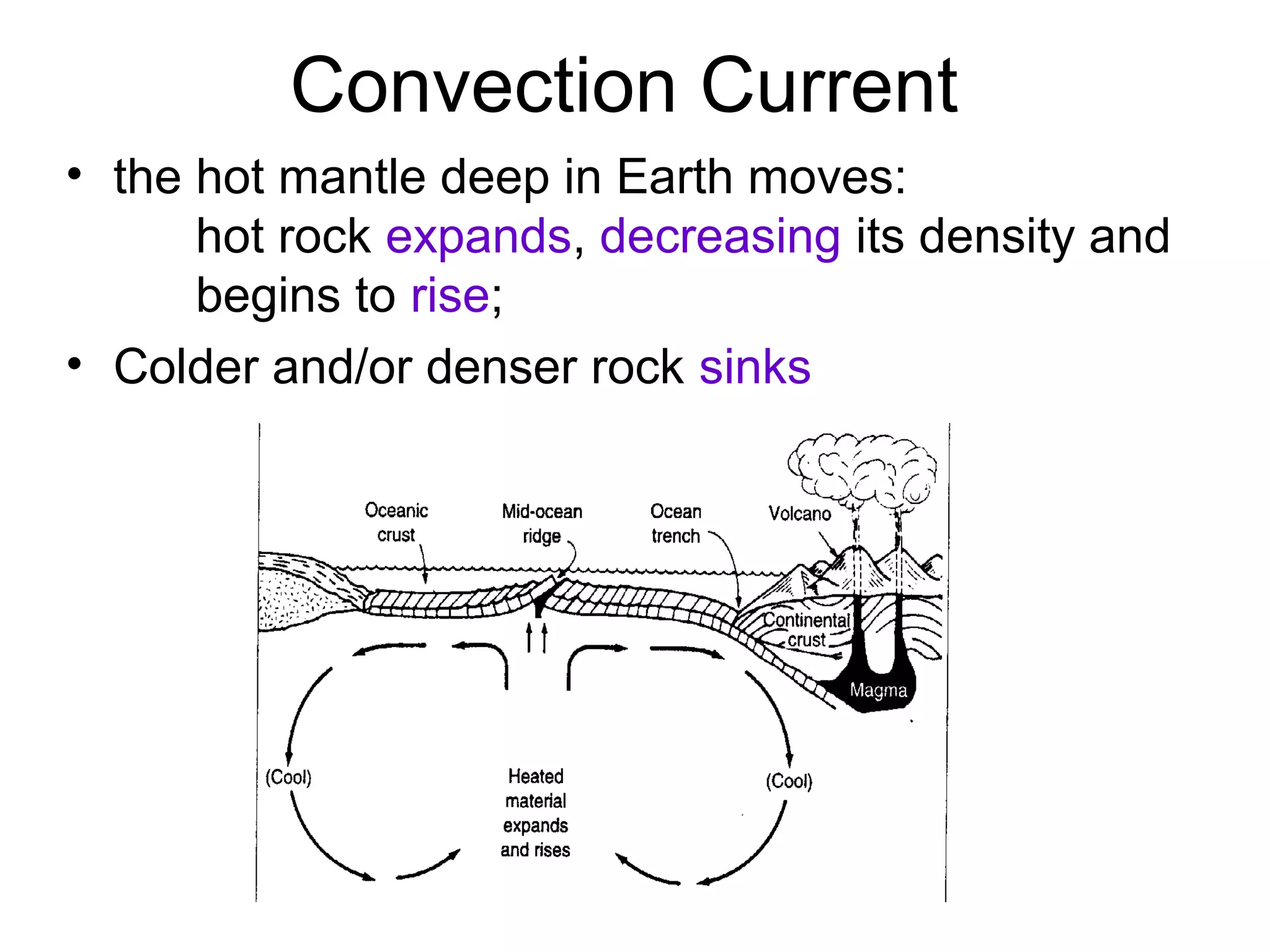 Convection Current

• the hot mantle deep in Earth moves:
hot rock expands, decreasing its density and begins to rise;

• Colder and/or denser rock sinks

Oceanic crust

Mid-ocean ridge

Ocean trench

Volcano

Continental crust

Magma

(Cool)

Heated material expands and rises

(Cool)